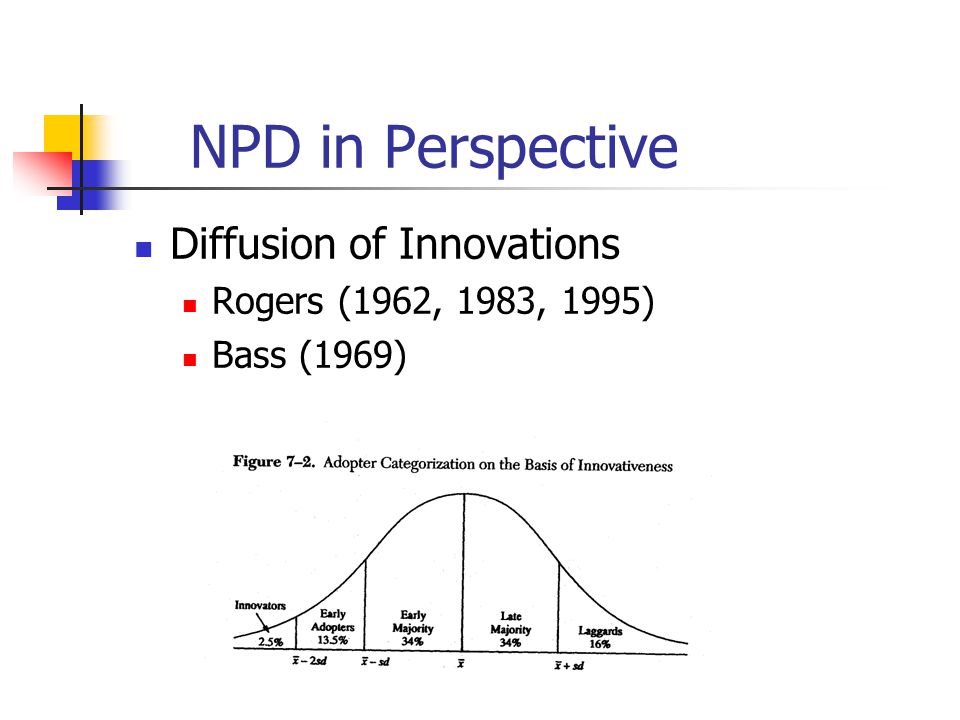 NPD in Perspective

Diffusion of Innovations

Rogers (1962, 1983, 1995)

Bass (1969)

Figure 7–2. Adopter Categorization on the Basis of Innovativeness

Innovators 2.5%

Early Adopters 13.5%

Early Majority 34%

Late Majority 34%

Laggards 16%

$\bar{x} - 2sd$

$\bar{x} - sd$

$\bar{x}$

$\bar{x} + sd$